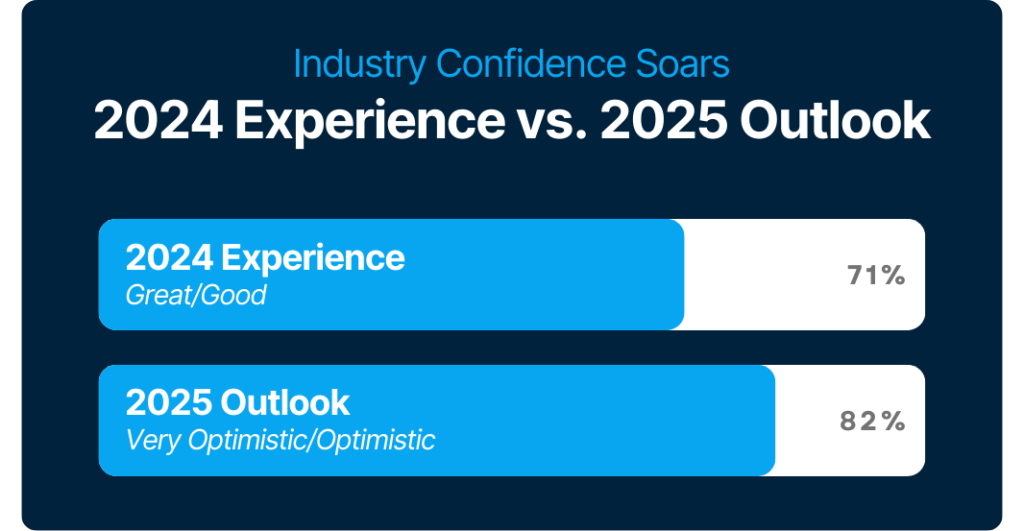 Industry Confidence Soars
2024 Experience vs. 2025 Outlook

2024 Experience
Great/Good
71%

2025 Outlook
Very Optimistic/Optimistic
82%